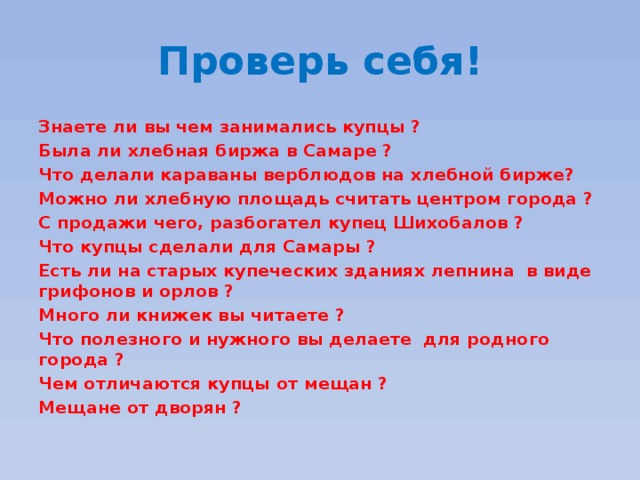 Проверь себя!

Знаете ли вы чем занимались купцы ?
Была ли хлебная биржа в Самаре ?
Что делали караваны верблюдов на хлебной бирже?
Можно ли хлебную площадь считать центром города ?
С продажи чего, разбогател купец Шихобалов ?
Что купцы сделали для Самары ?
Есть ли на старых купеческих зданиях лепнина в виде грифонов и орлов ?
Много ли книжек вы читаете ?
Что полезного и нужного вы делаете для родного города ?
Чем отличаются купцы от мещан ?
Мещане от дворян ?